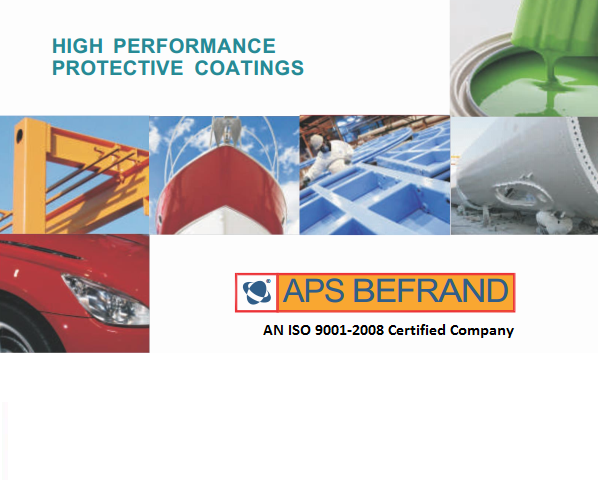 HIGH PERFORMANCE
PROTECTIVE COATINGS

APS BEFRAND

AN ISO 9001-2008 Certified Company